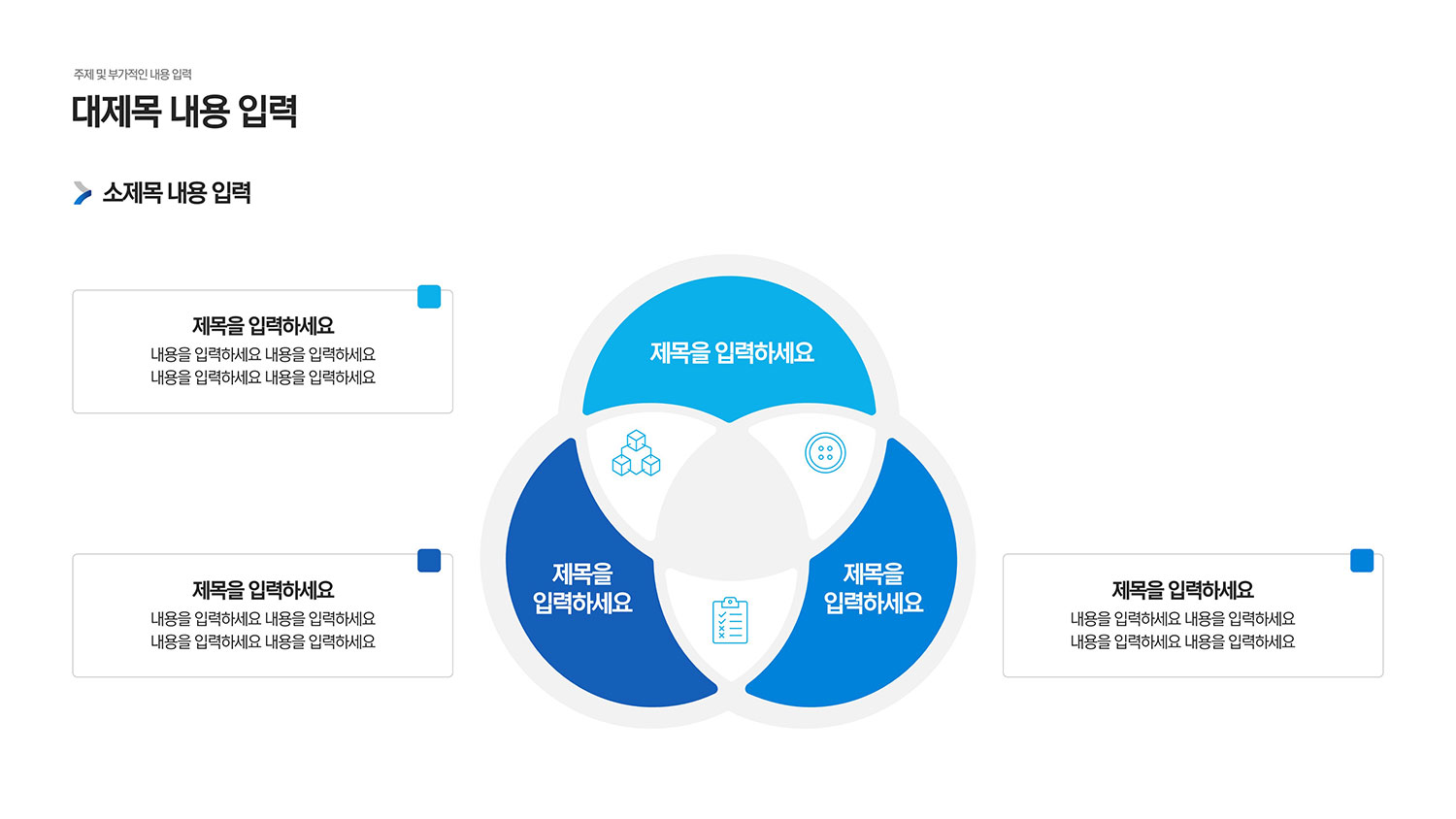 주제 및 부가적인 내용 입력

대제목 내용 입력

소제목 내용 입력

제목을 입력하세요
내용을 입력하세요 내용을 입력하세요
내용을 입력하세요 내용을 입력하세요

제목을 입력하세요
내용을 입력하세요 내용을 입력하세요
내용을 입력하세요 내용을 입력하세요

제목을 입력하세요

제목을 입력하세요

제목을 입력하세요

제목을 입력하세요
내용을 입력하세요 내용을 입력하세요
내용을 입력하세요 내용을 입력하세요